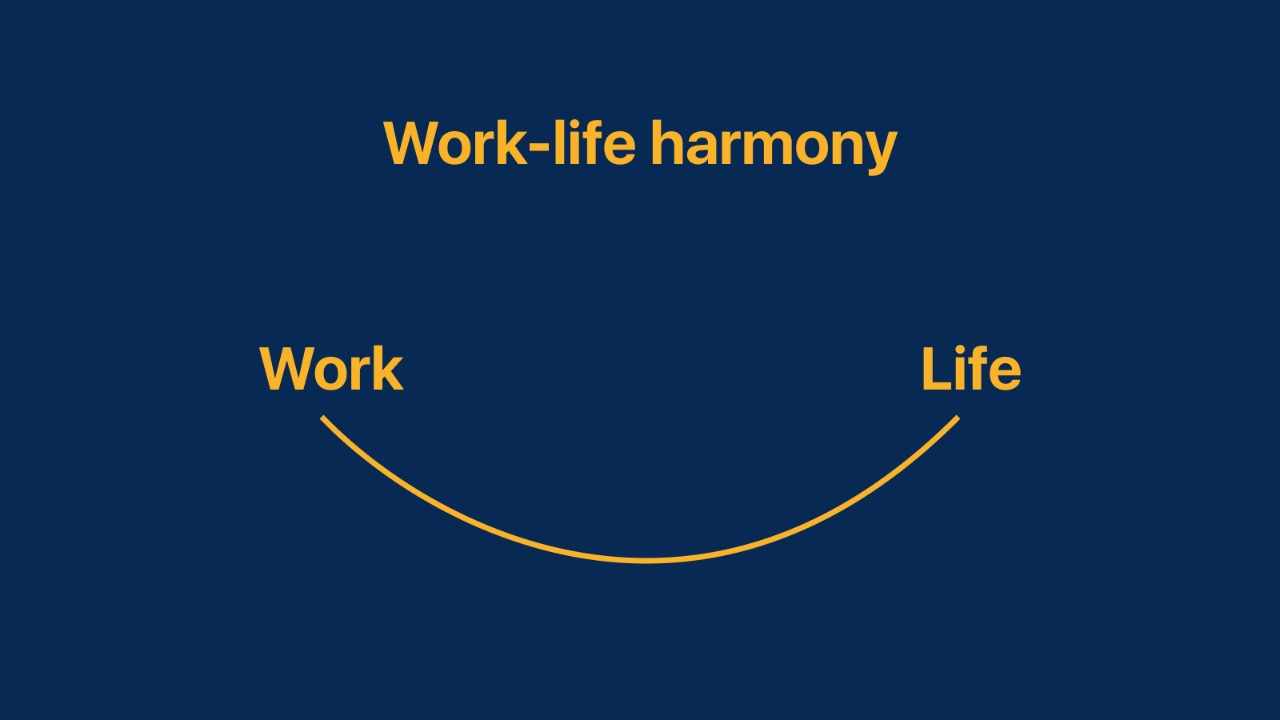 Work-life harmony

Work

Life